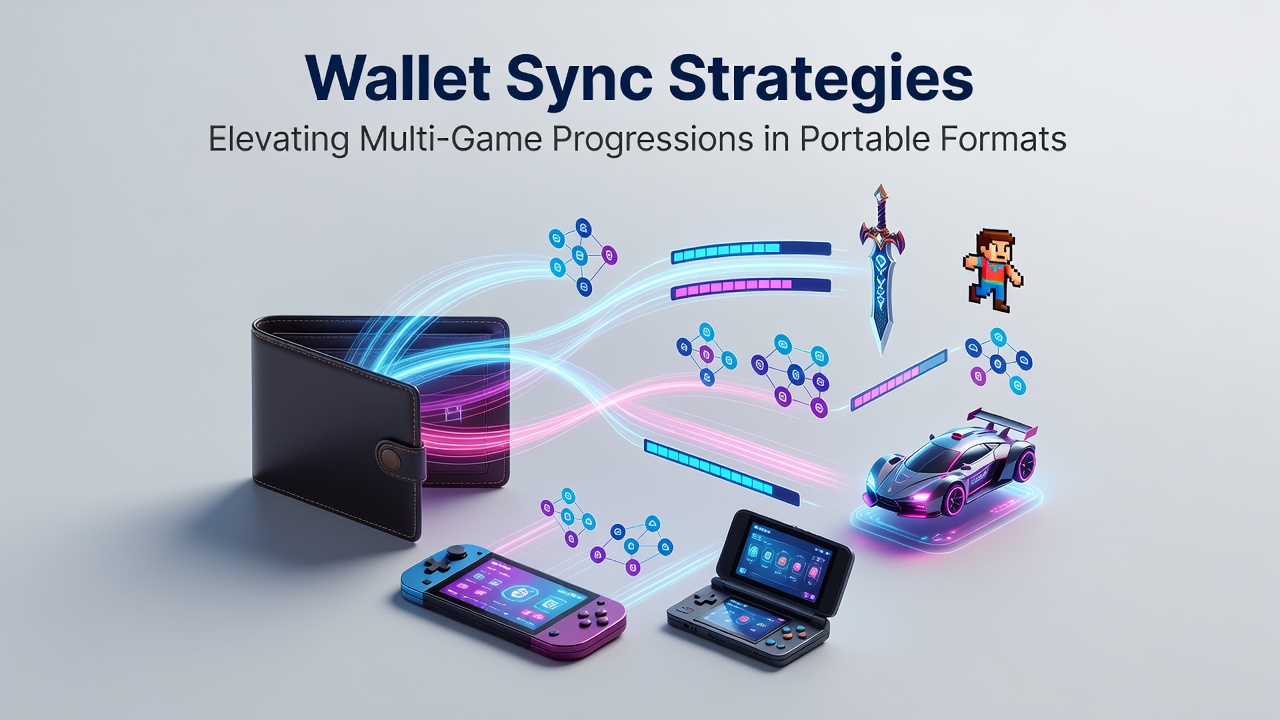 Wallet Sync Strategies

Elevating Multi-Game Progressions in Portable Formats